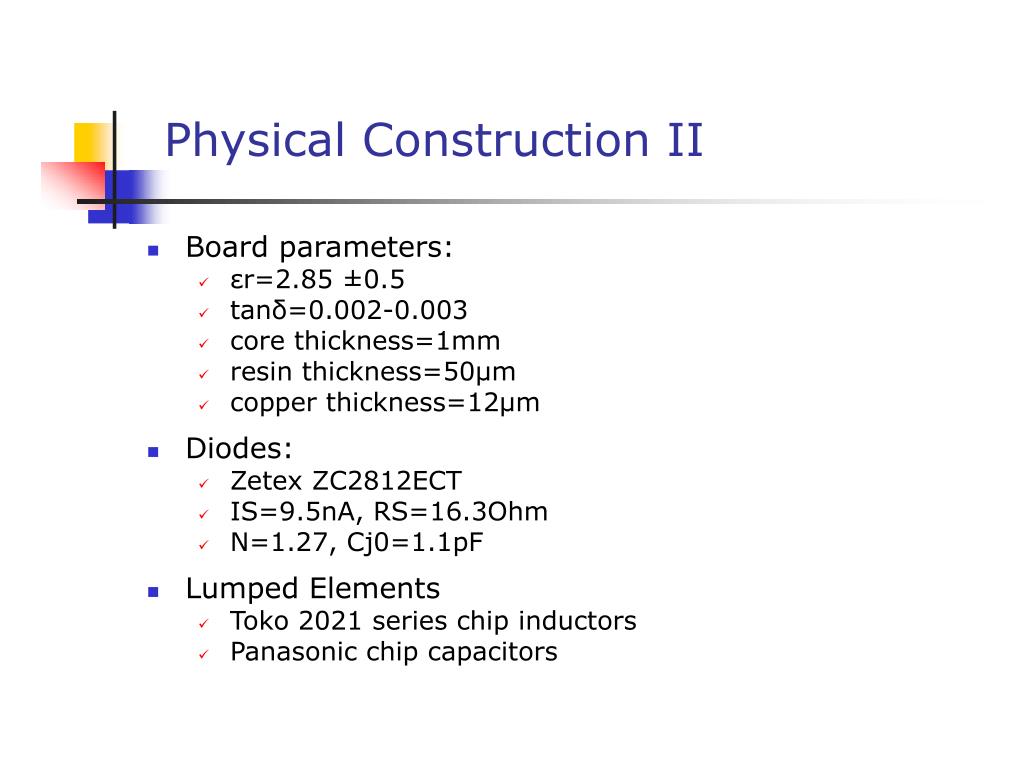 Physical Construction II

- Board parameters:
  - εr=2.85 ±0.5
  - tanδ=0.002-0.003
  - core thickness=1mm
  - resin thickness=50μm
  - copper thickness=12μm
- Diodes:
  - Zetex ZC2812ECT
  - IS=9.5nA, RS=16.3Ohm
  - N=1.27, Cj0=1.1pF
- Lumped Elements
  - Toko 2021 series chip inductors
  - Panasonic chip capacitors